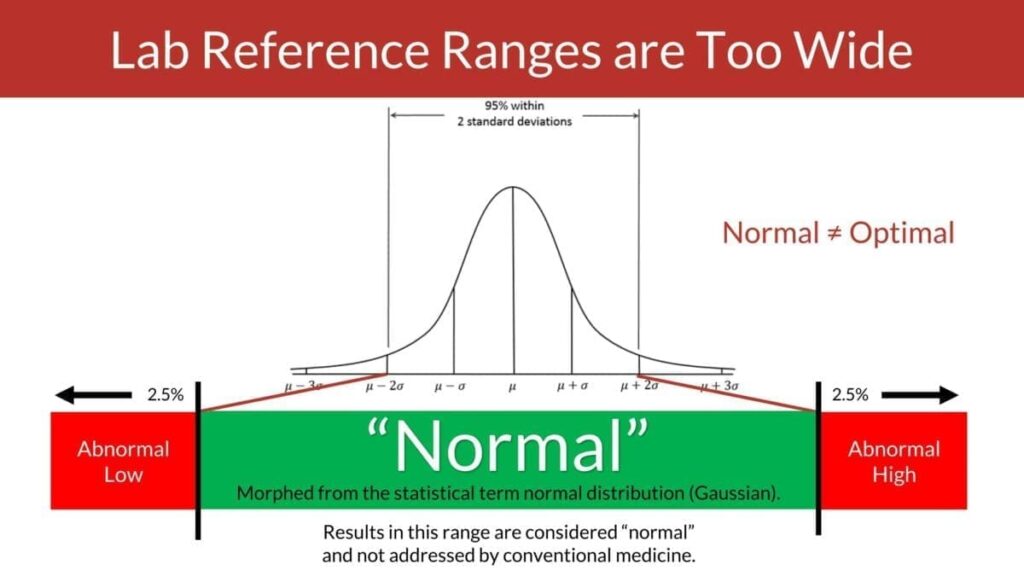 Lab Reference Ranges are Too Wide

95% within
2 standard deviations

Normal ≠ Optimal

$\mu - 3\sigma$ $\mu - 2\sigma$ $\mu - \sigma$ $\mu$ $\mu + \sigma$ $\mu + 2\sigma$ $\mu + 3\sigma$

2.5%

2.5%

Abnormal
Low

"Normal"

Morphed from the statistical term normal distribution (Gaussian).

Abnormal
High

Results in this range are considered "normal"
and not addressed by conventional medicine.